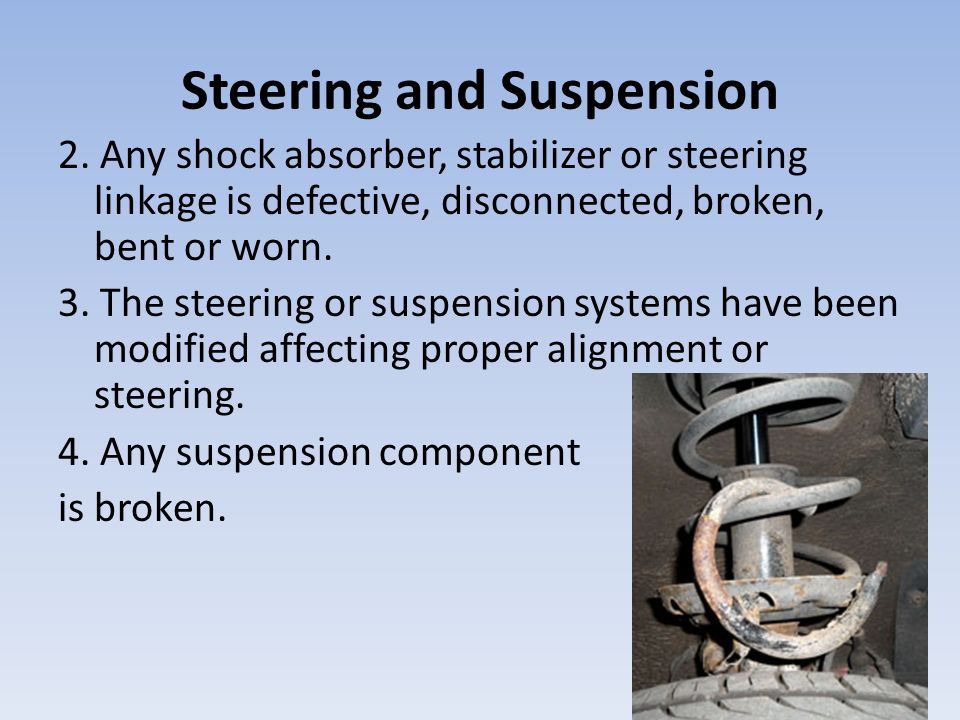 Steering and Suspension

2. Any shock absorber, stabilizer or steering linkage is defective, disconnected, broken, bent or worn.

3. The steering or suspension systems have been modified affecting proper alignment or steering.

4. Any suspension component is broken.